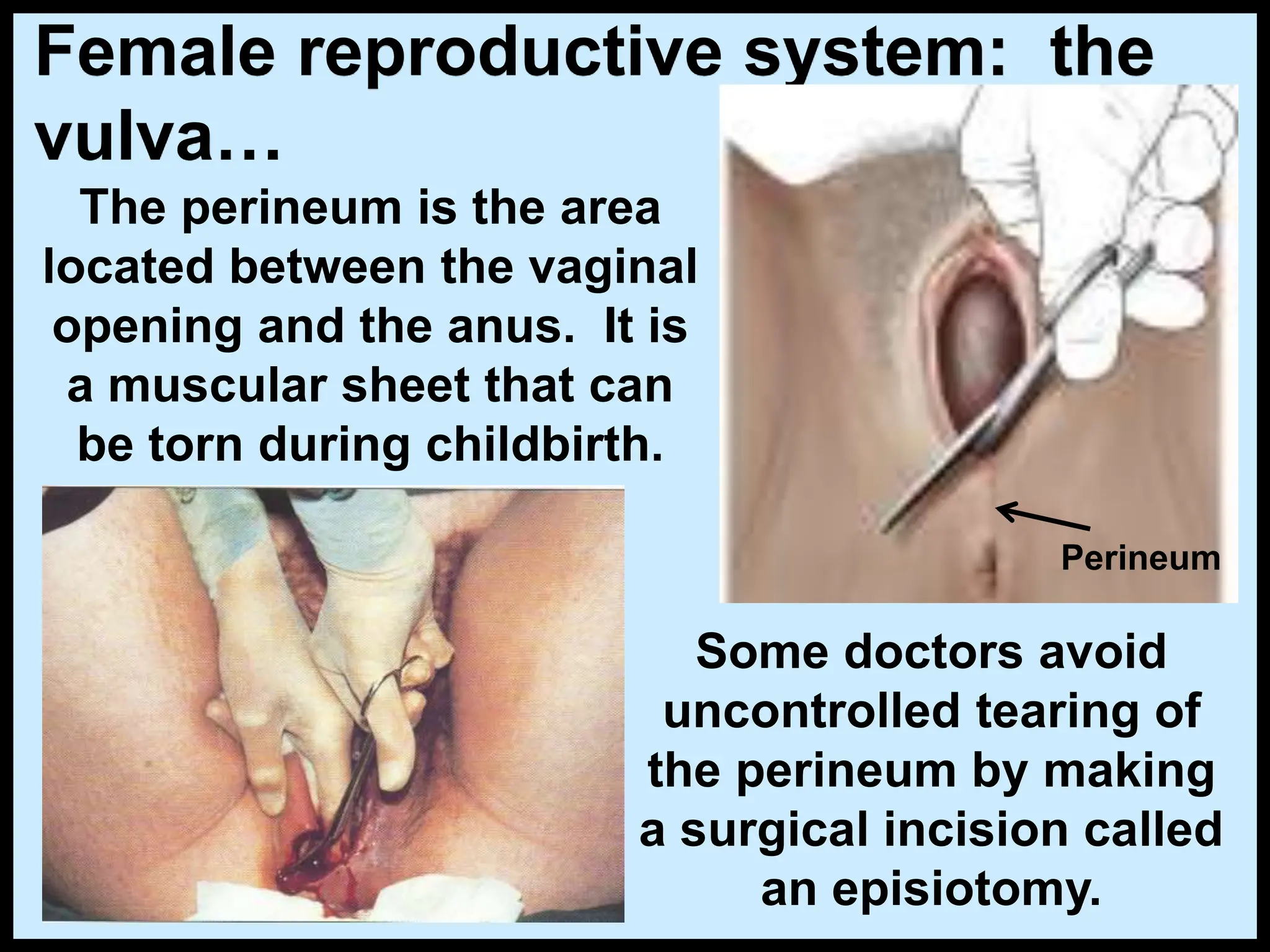 Female reproductive system: the vulva…

The perineum is the area located between the vaginal opening and the anus. It is a muscular sheet that can be torn during childbirth.

Perineum

Some doctors avoid uncontrolled tearing of the perineum by making a surgical incision called an episiotomy.